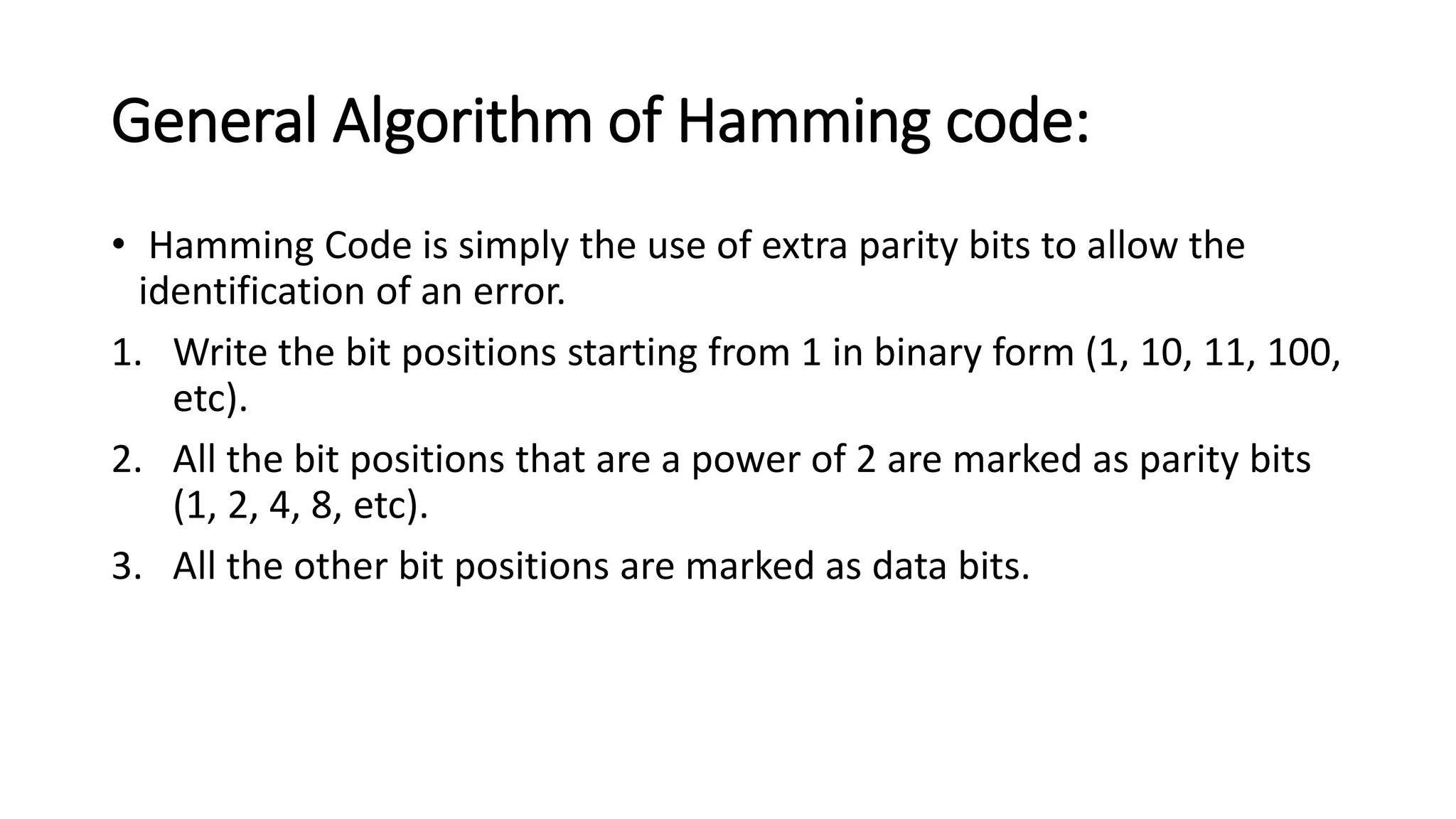 General Algorithm of Hamming code:

• Hamming Code is simply the use of extra parity bits to allow the identification of an error.

1. Write the bit positions starting from 1 in binary form (1, 10, 11, 100, etc).

2. All the bit positions that are a power of 2 are marked as parity bits (1, 2, 4, 8, etc).

3. All the other bit positions are marked as data bits.